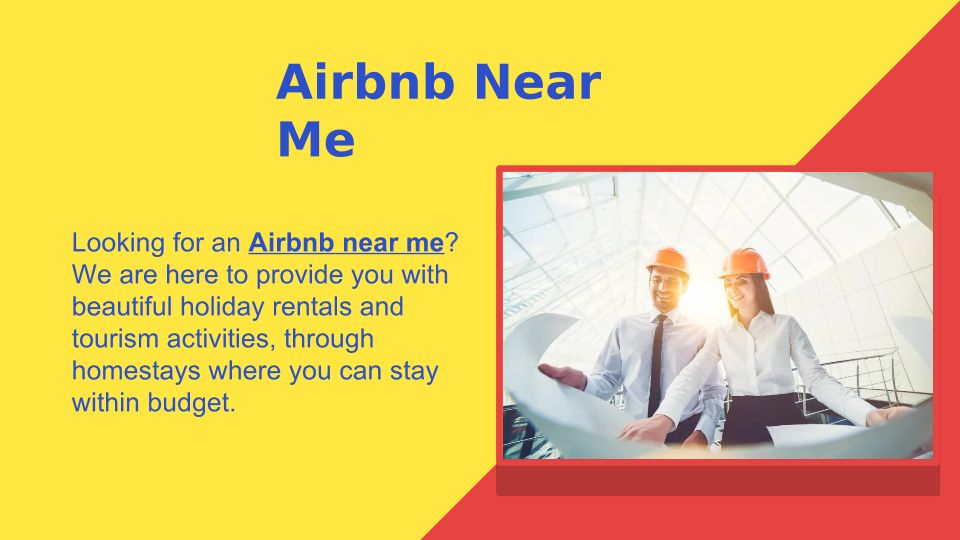 Airbnb Near Me

Looking for an Airbnb near me? We are here to provide you with beautiful holiday rentals and tourism activities, through homestays where you can stay within budget.